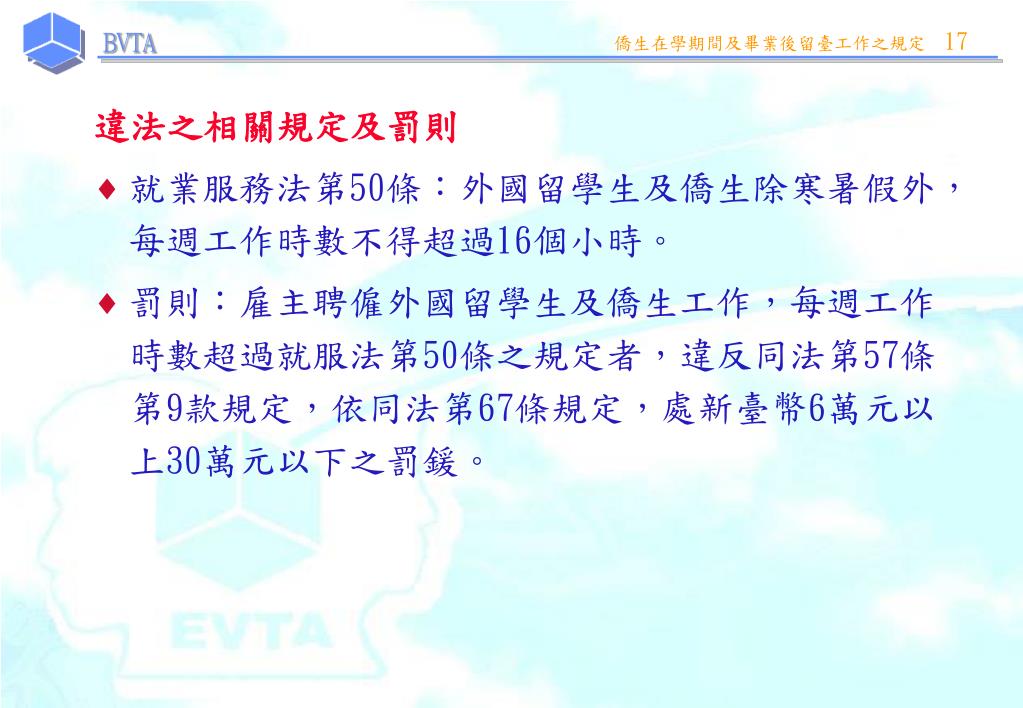 BVTA

僑生在學期間及畢業後留臺工作之規定 17

違法之相關規定及罰則

♦ 就業服務法第50條：外國留學生及僑生除寒暑假外，每週工作時數不得超過16個小時。

♦ 罰則：雇主聘僱外國留學生及僑生工作，每週工作時數超過就服法第50條之規定者，違反同法第57條第9款規定，依同法第67條規定，處新臺幣6萬元以上30萬元以下之罰鍰。

EVTA